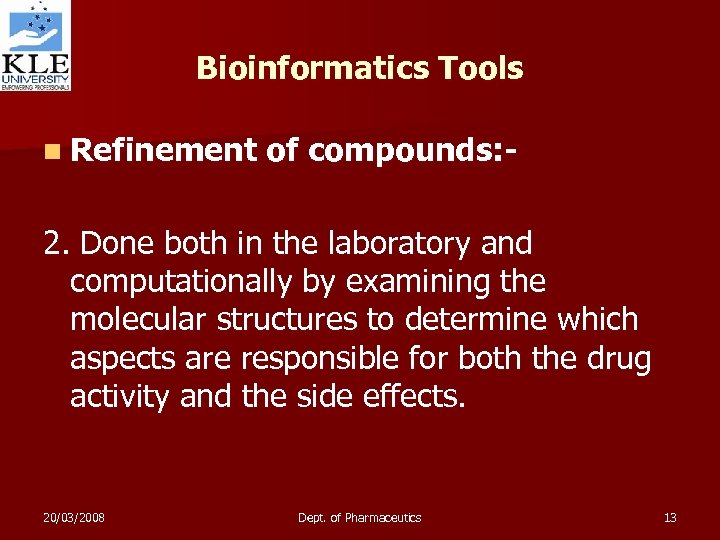 KLE UNIVERSITY EMPOWERING PROFESSIONALS

Bioinformatics Tools

Refinement of compounds:-

2. Done both in the laboratory and computationally by examining the molecular structures to determine which aspects are responsible for both the drug activity and the side effects.

20/03/2008

Dept. of Pharmaceutics

13